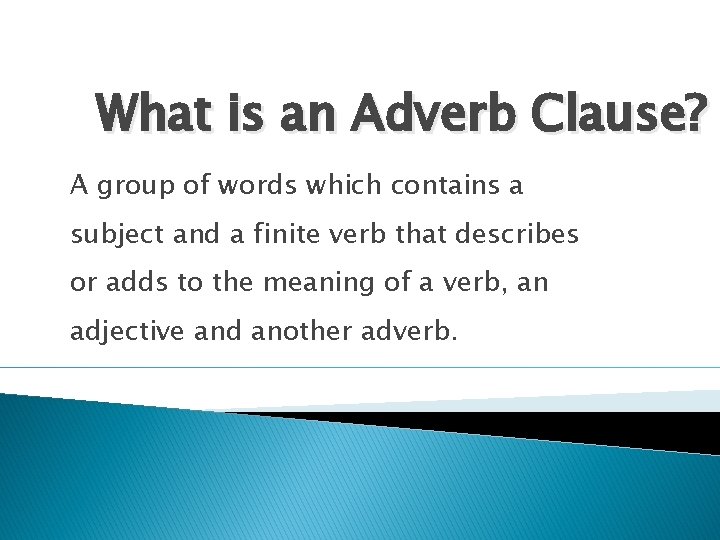 What is an Adverb Clause?

A group of words which contains a subject and a finite verb that describes or adds to the meaning of a verb, an adjective and another adverb.